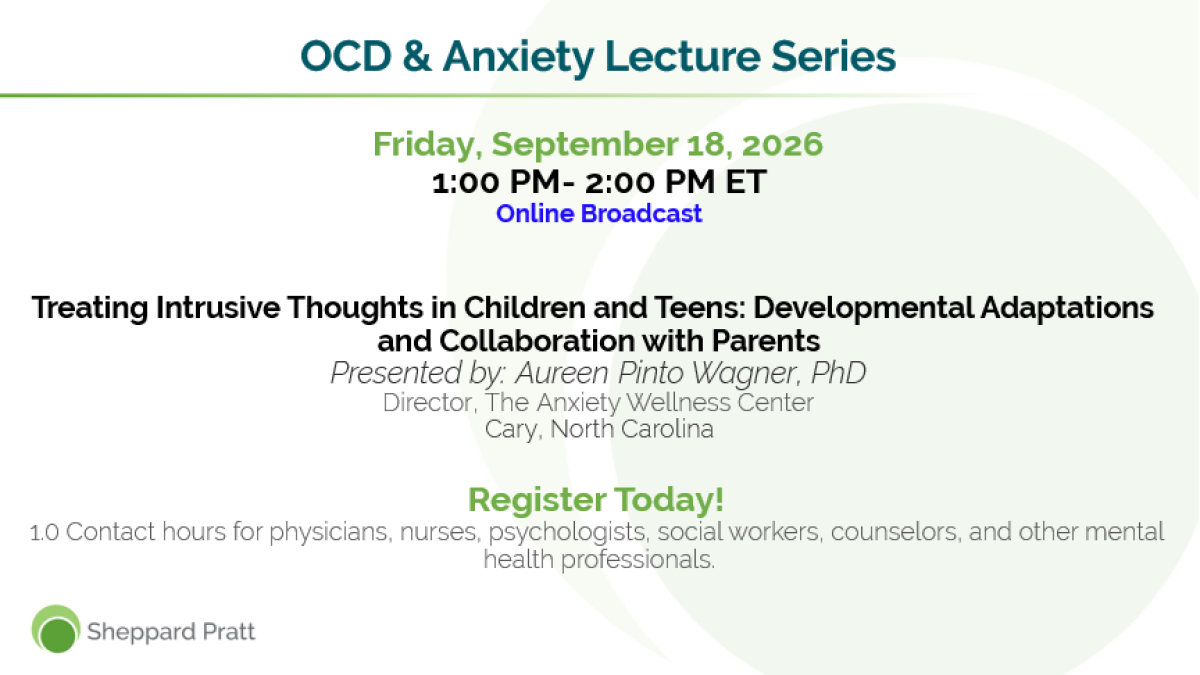 OCD & Anxiety Lecture Series

Friday, September 18, 2026
1:00 PM- 2:00 PM ET
Online Broadcast

Treating Intrusive Thoughts in Children and Teens: Developmental Adaptations and Collaboration with Parents
Presented by: Aureen Pinto Wagner, PhD
Director, The Anxiety Wellness Center
Cary, North Carolina

Register Today!
1.0 Contact hours for physicians, nurses, psychologists, social workers, counselors, and other mental health professionals.

Sheppard Pratt